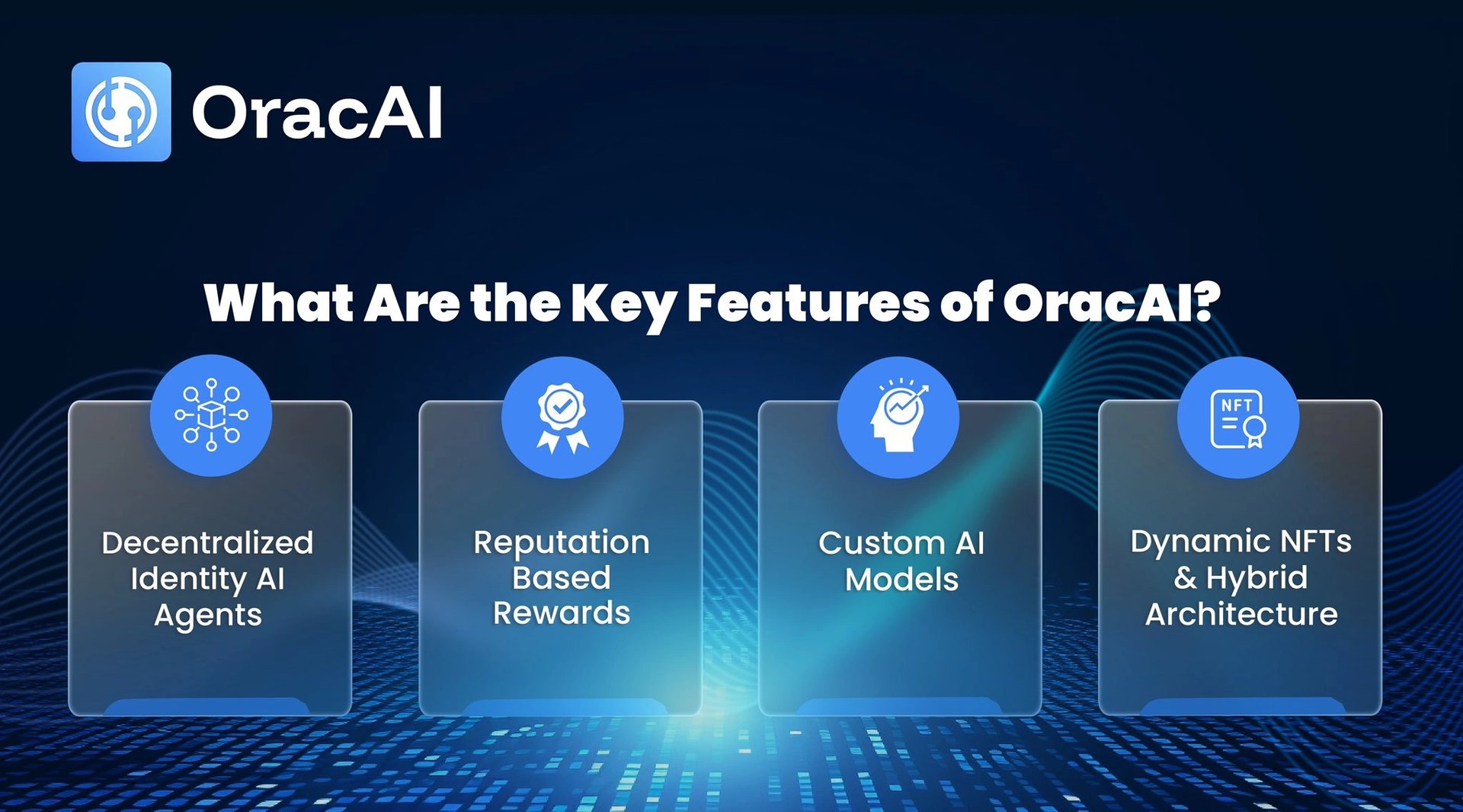 OracAI

What Are the Key Features of OracAI?

Decentralized Identity AI Agents

Reputation Based Rewards

Custom AI Models

NFT

Dynamic NFTs & Hybrid Architecture